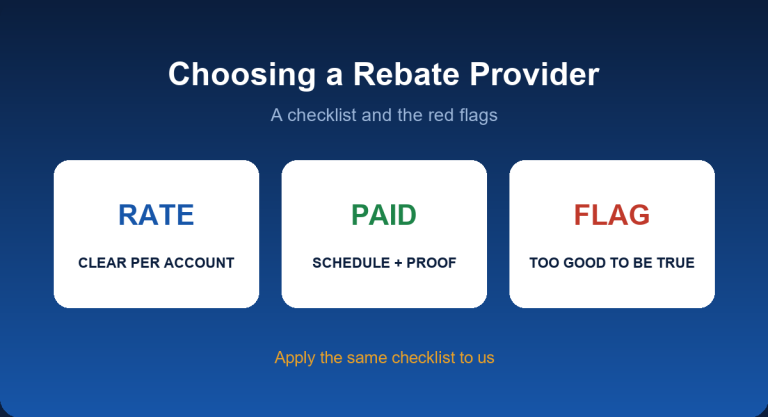 Choosing a Rebate Provider

A checklist and the red flags

RATE

CLEAR PER ACCOUNT

PAID

SCHEDULE + PROOF

FLAG

TOO GOOD TO BE TRUE

Apply the same checklist to us